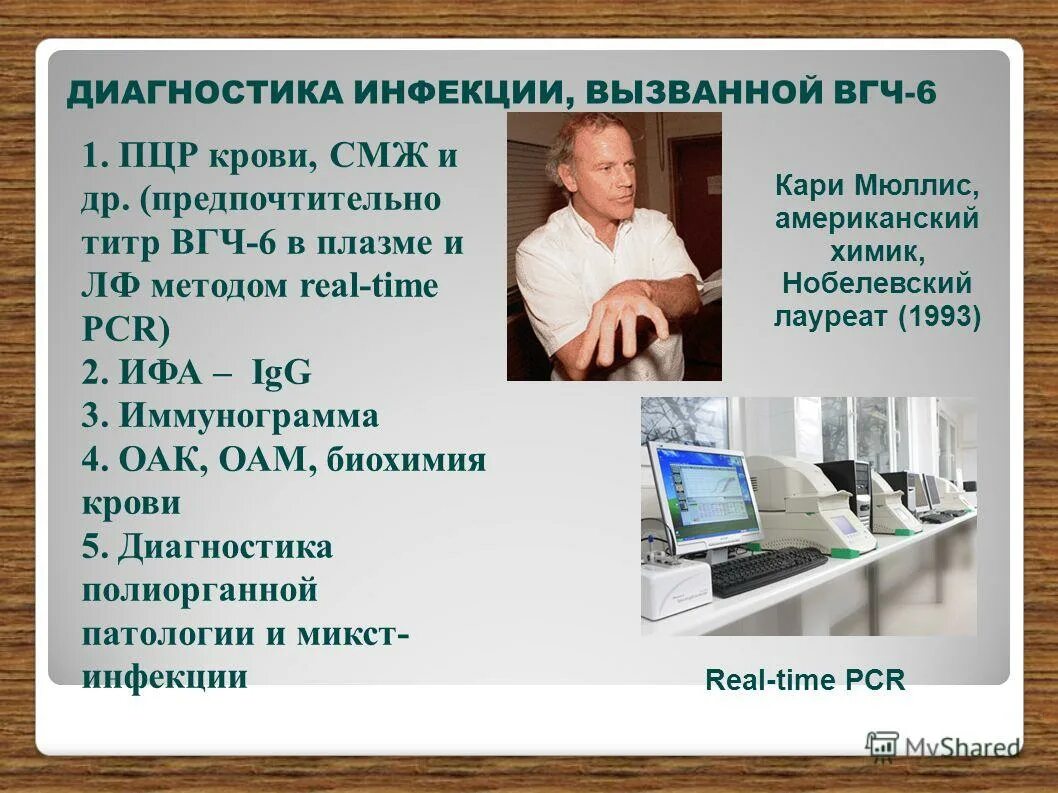 ДИАГНОСТИКА ИНФЕКЦИИ, ВЫЗВАННОЙ ВГЧ-6

1. ПЦР крови, СМЖ и др. (предпочтительно титр ВГЧ-6 в плазме и ЛФ методом real-time PCR)
2. ИФА – IgG
3. Иммунограмма
4. ОАК, ОАМ, биохимия крови
5. Диагностика полиорганной патологии и микст-инфекции

Кари Мюллис, американский химик, Нобелевский лауреат (1993)

Real-time PCR

MyShared